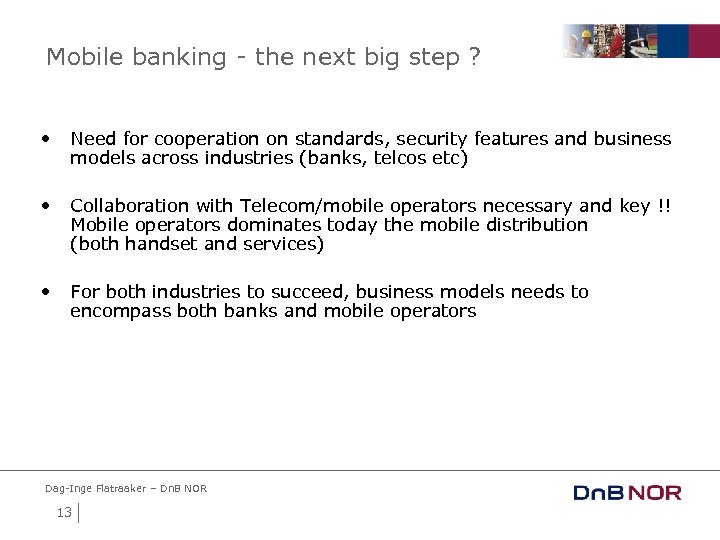 Mobile banking - the next big step ?

• Need for cooperation on standards, security features and business models across industries (banks, telcos etc)

• Collaboration with Telecom/mobile operators necessary and key !! Mobile operators dominates today the mobile distribution (both handset and services)

• For both industries to succeed, business models needs to encompass both banks and mobile operators

Dag-Inge Flatraaker – DnB NOR

13

DnB NOR